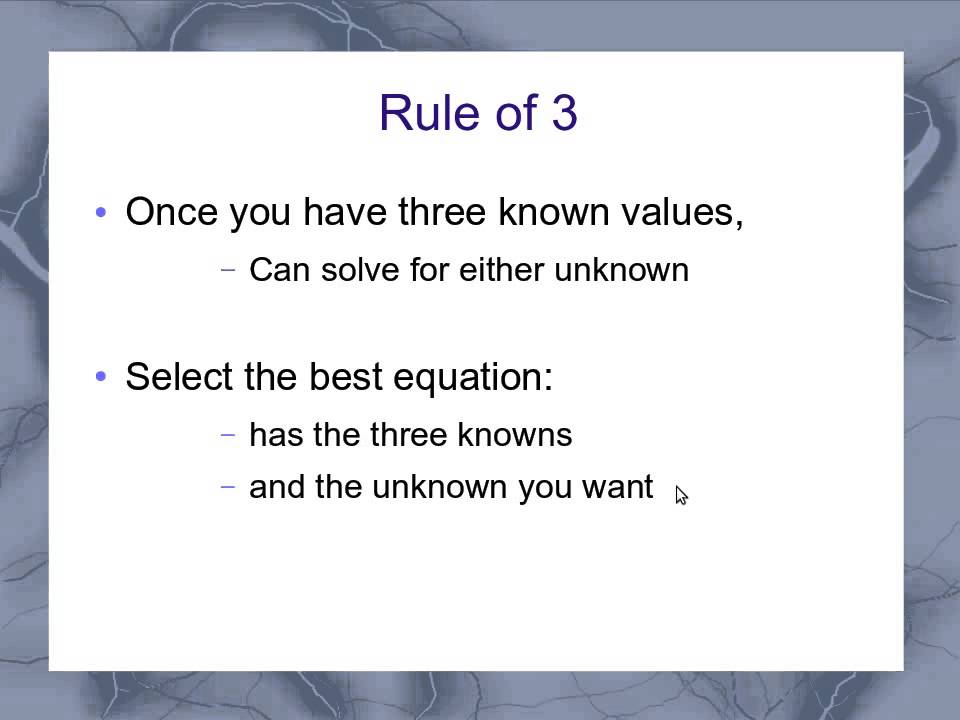 Rule of 3

• Once you have three known values,

– Can solve for either unknown

• Select the best equation:

– has the three knowns

– and the unknown you want